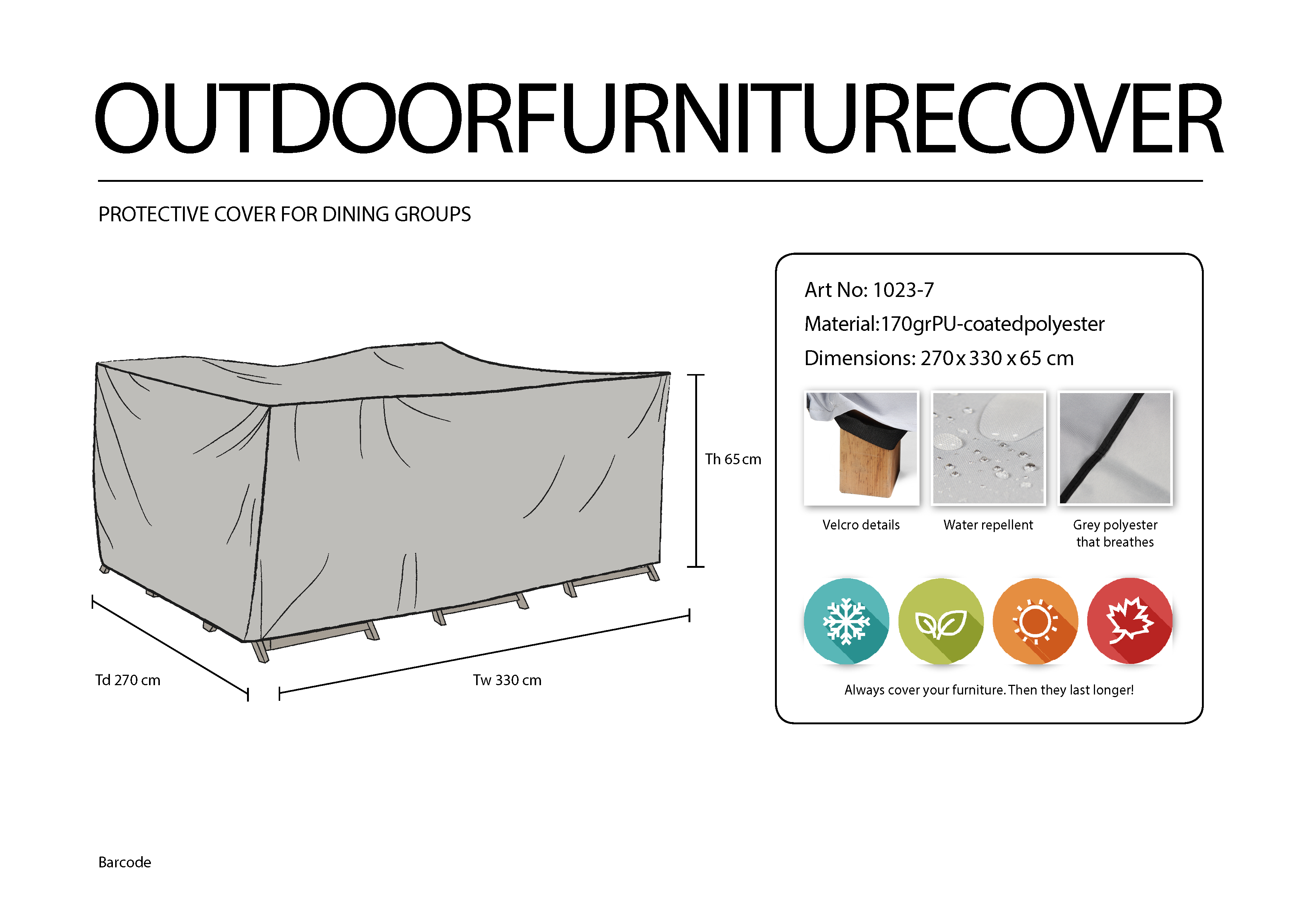 OUTDOORFURNITURECOVER

PROTECTIVE COVER FOR DINING GROUPS

Th 65 cm

Td 270 cm

Tw 330 cm

Art No: 1023-7

Material:170grPU-coatedpolyester

Dimensions: 270 x 330 x 65 cm

Velcro details

Water repellent

Grey polyester that breathes

Always cover your furniture. Then they last longer!

Barcode